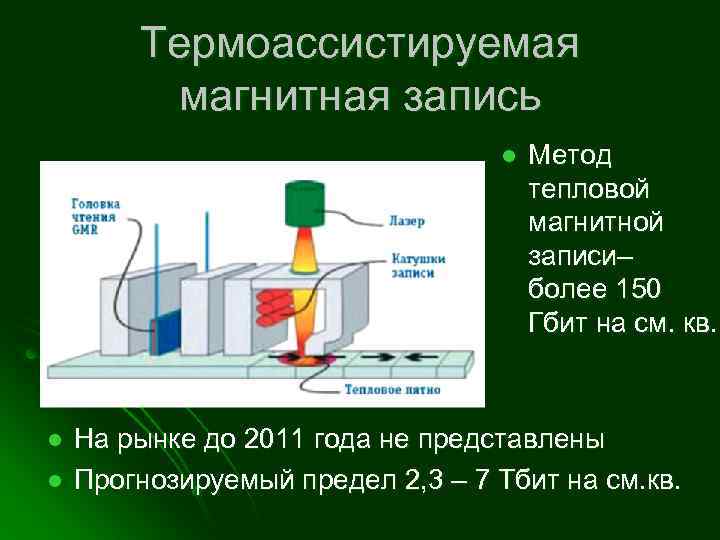 Термоассистируемая магнитная запись

Головка чтения GMR

Лазер

Катушки записи

Тепловое пятно

Метод тепловой магнитной записи– более 150 Гбит на см. кв.

На рынке до 2011 года не представлены

Прогнозируемый предел 2,3 – 7 Тбит на см.кв.